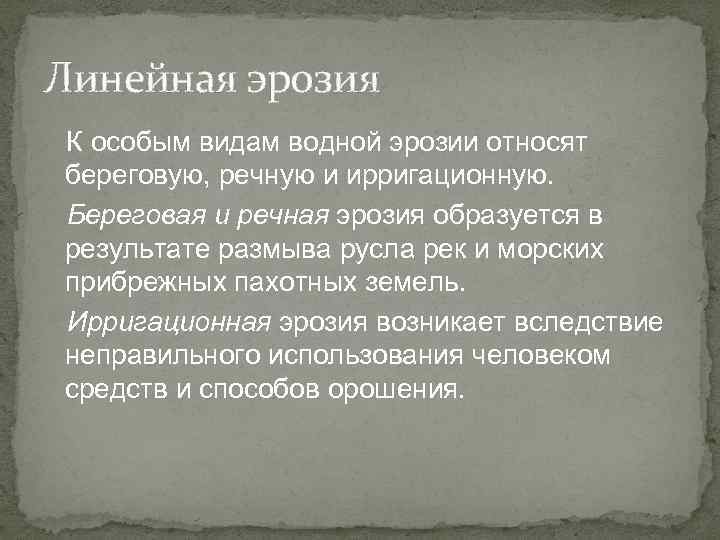 Линейная эрозия

К особым видам водной эрозии относят береговую, речную и ирригационную.

Береговая и речная эрозия образуется в результате размыва русла рек и морских прибрежных пахотных земель.

Ирригационная эрозия возникает вследствие неправильного использования человеком средств и способов орошения.